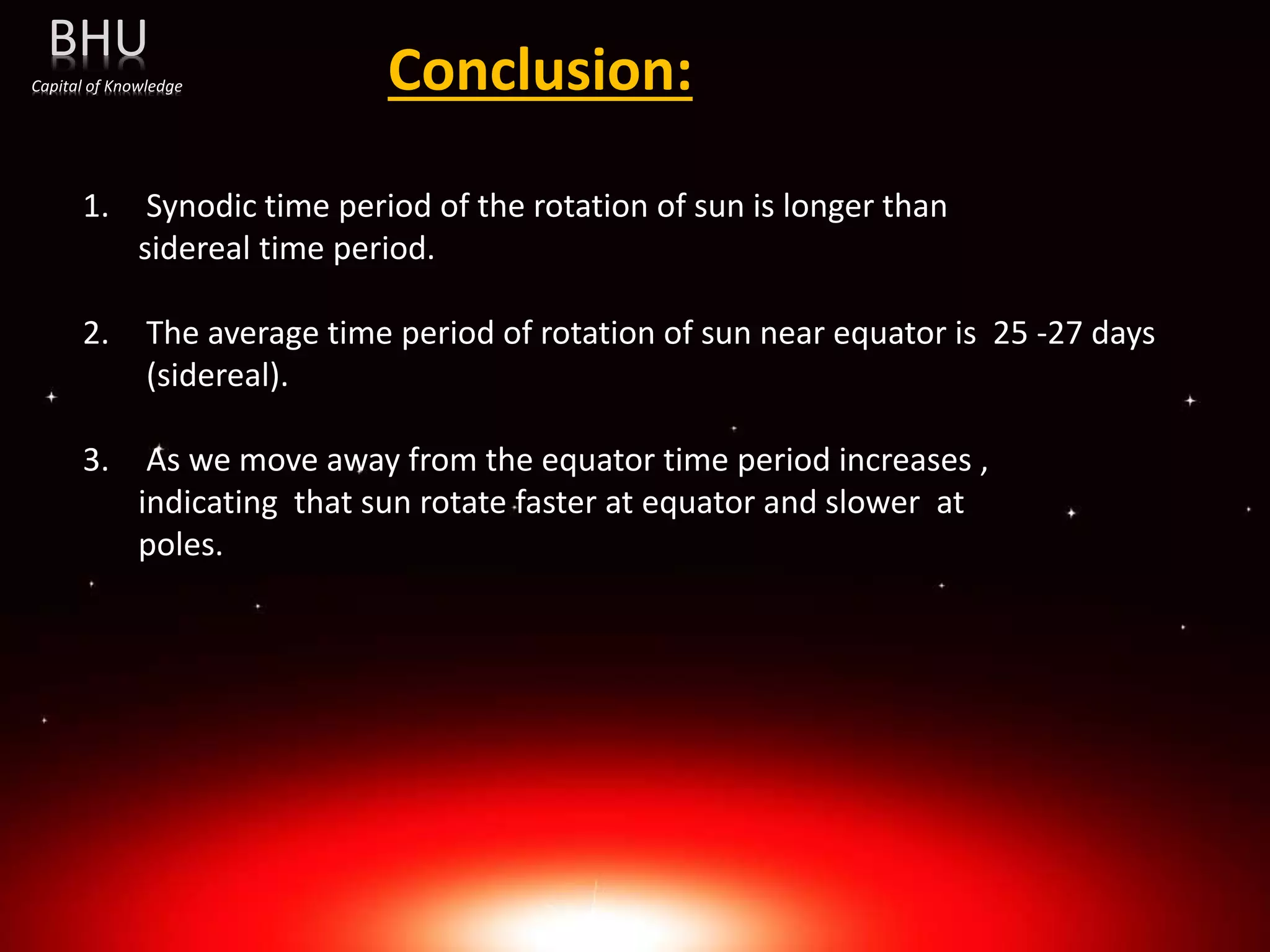 BHU
Capital of Knowledge

Conclusion:

1. Synodic time period of the rotation of sun is longer than sidereal time period.

2. The average time period of rotation of sun near equator is 25 -27 days (sidereal).

3. As we move away from the equator time period increases , indicating that sun rotate faster at equator and slower at poles.